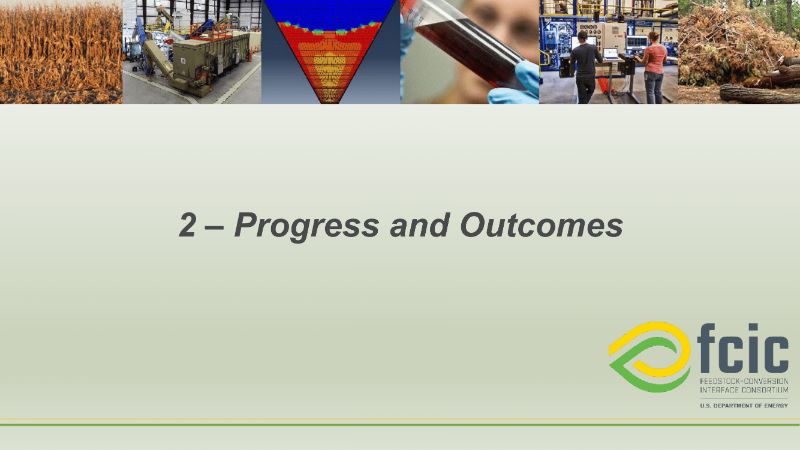 2 – Progress and Outcomes

fcic
FEEDSTOCK-CONVERSION INTERFACE CONSORTIUM
U.S. DEPARTMENT OF ENERGY